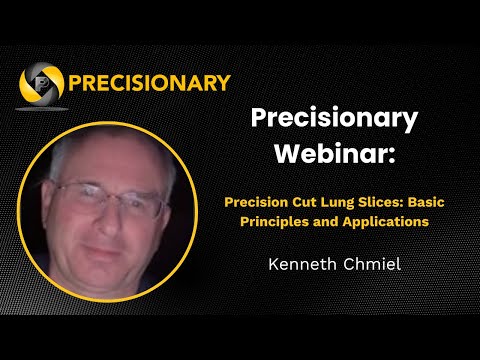 P PRECISIONARY

Precisionary Webinar:

Precision Cut Lung Slices: Basic Principles and Applications

Kenneth Chmiel